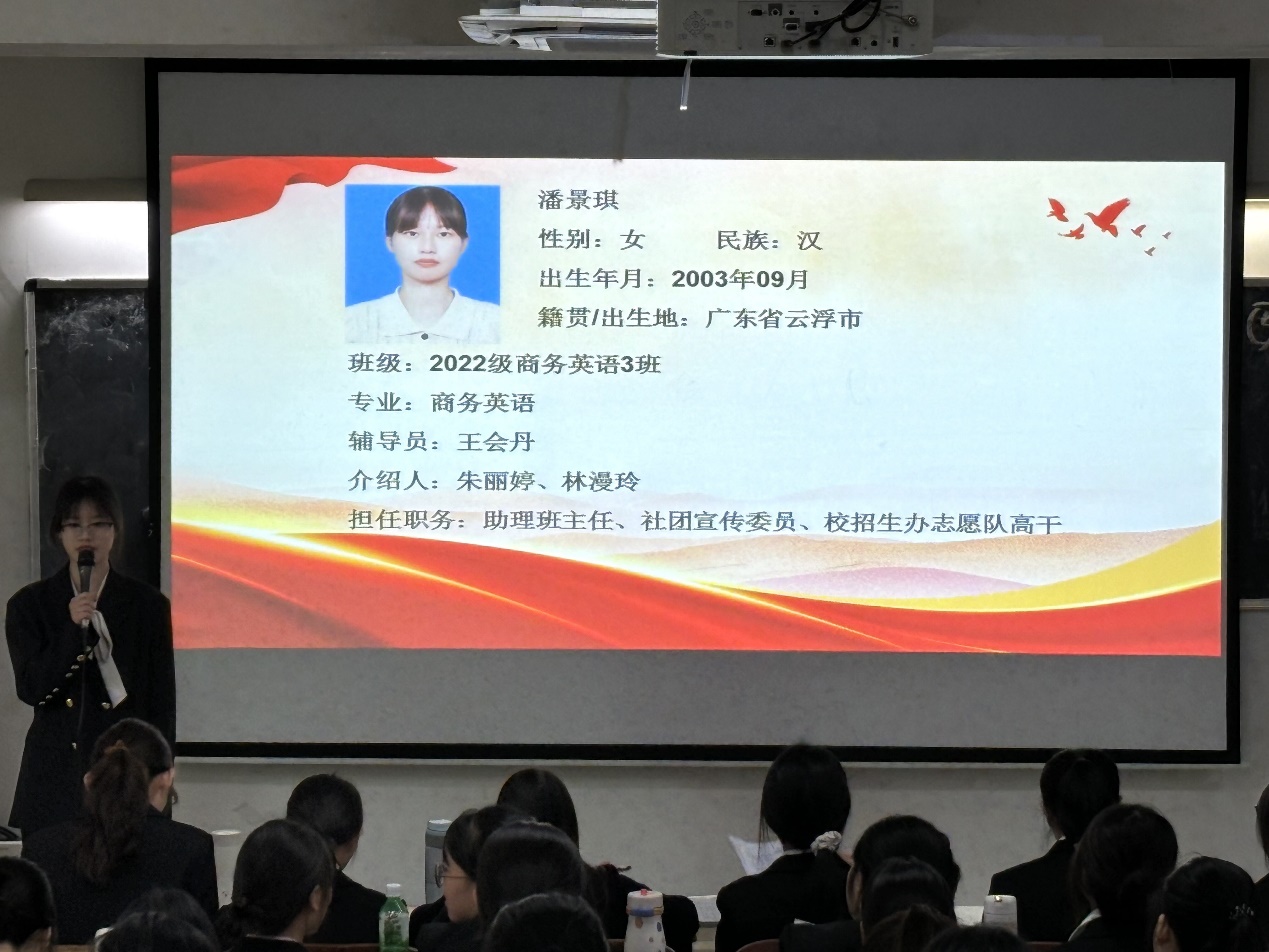 潘景琪
性别：女　　民族：汉
出生年月：2003年09月
籍贯/出生地：广东省云浮市
班级：2022级商务英语3班
专业：商务英语
辅导员：王会丹
介绍人：朱丽婷、林漫玲
担任职务：助理班主任、社团宣传委员、校招生办志愿队高干